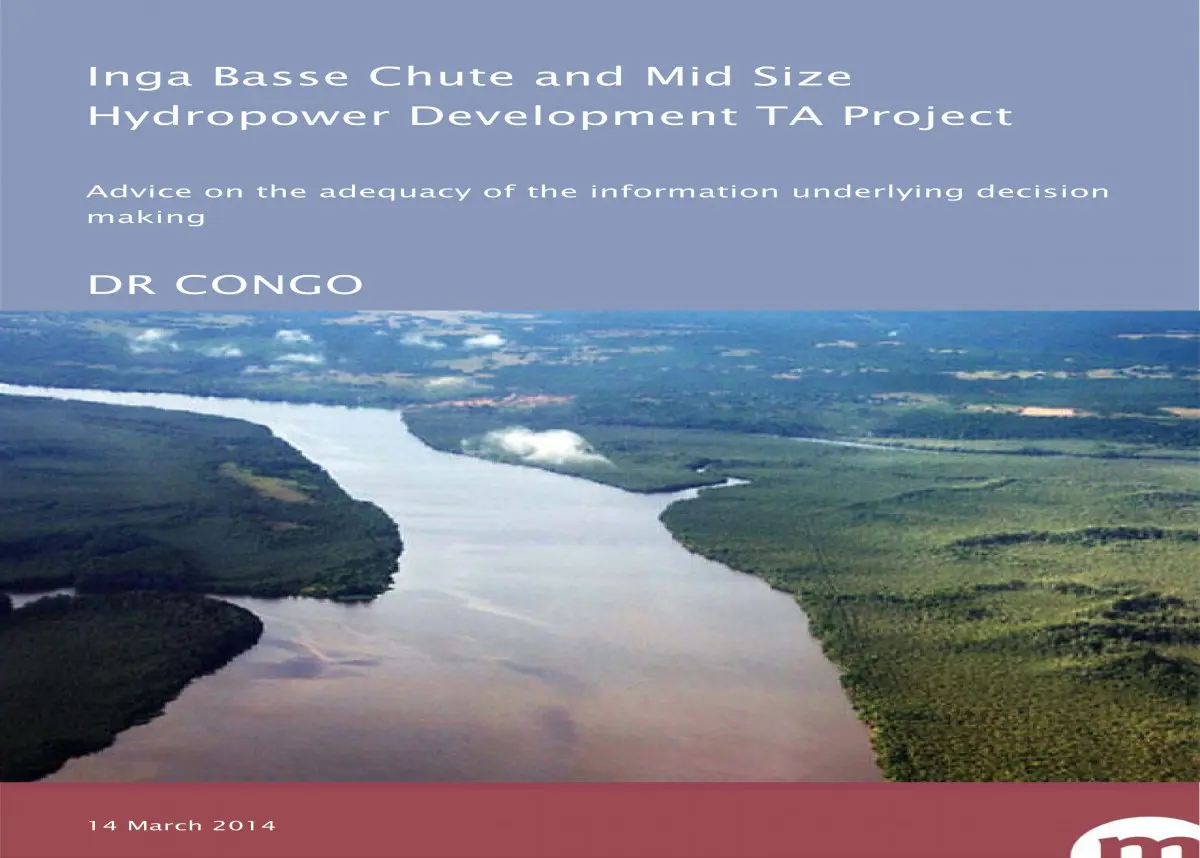 Inga Basse Chute and Mid Size Hydropower Development TA Project

Advice on the adequacy of the information underlying decision making

DR CONGO

14 March 2014